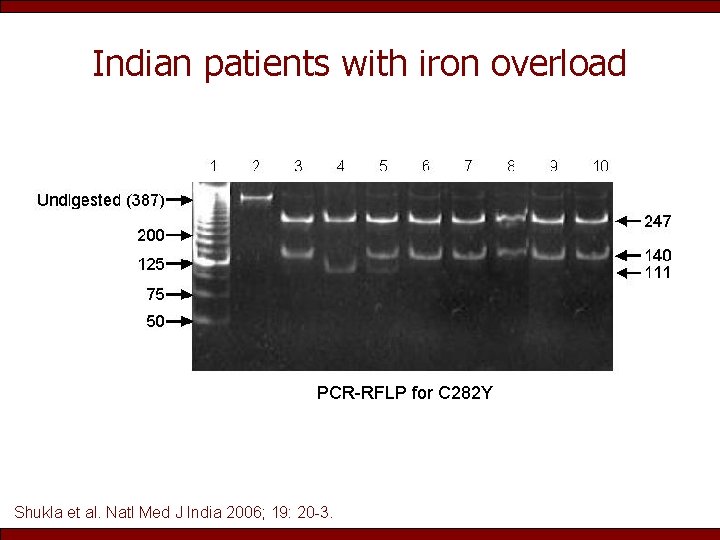 Indian patients with iron overload

1 2 3 4 5 6 7 8 9 10

Undigested (387)

200

125

75

50

247

140

111

PCR-RFLP for C282Y

Shukla et al. Natl Med J India 2006; 19: 20-3.